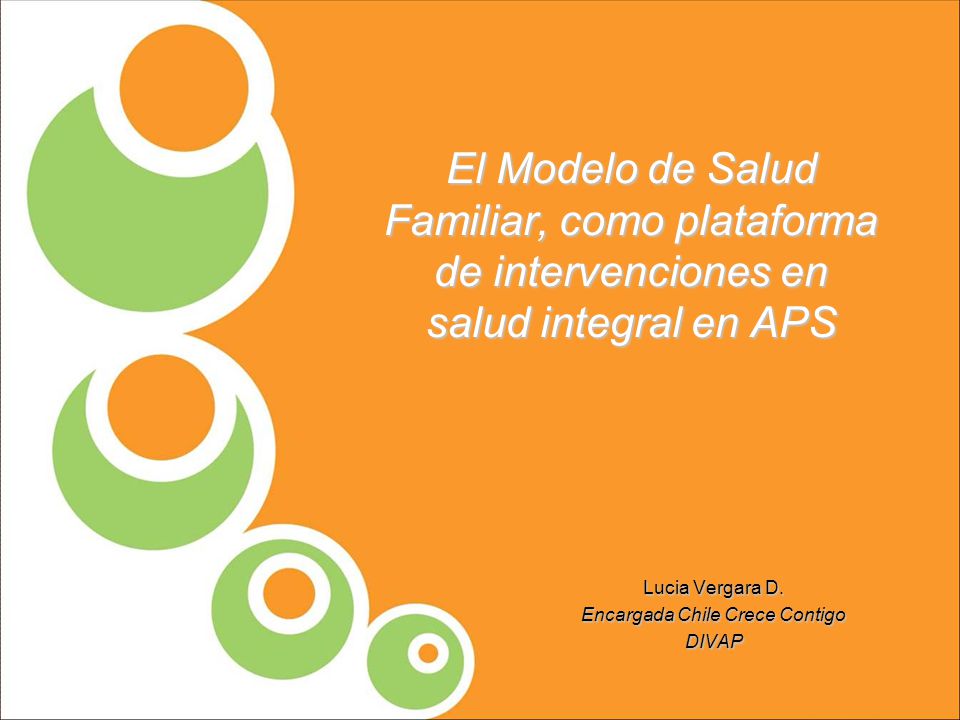 El Modelo de Salud Familiar, como plataforma de intervenciones en salud integral en APS

Lucia Vergara D.
Encargada Chile Crece Contigo
DIVAP